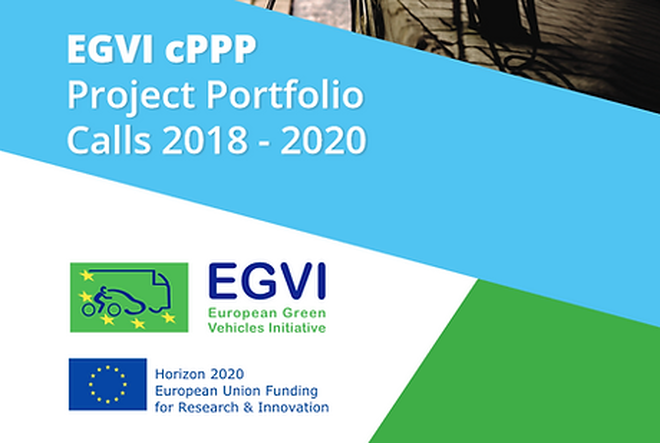 EGVI cPPP
Project Portfolio
Calls 2018 - 2020

EGVI
European Green
Vehicles Initiative

Horizon 2020
European Union Funding
for Research & Innovation